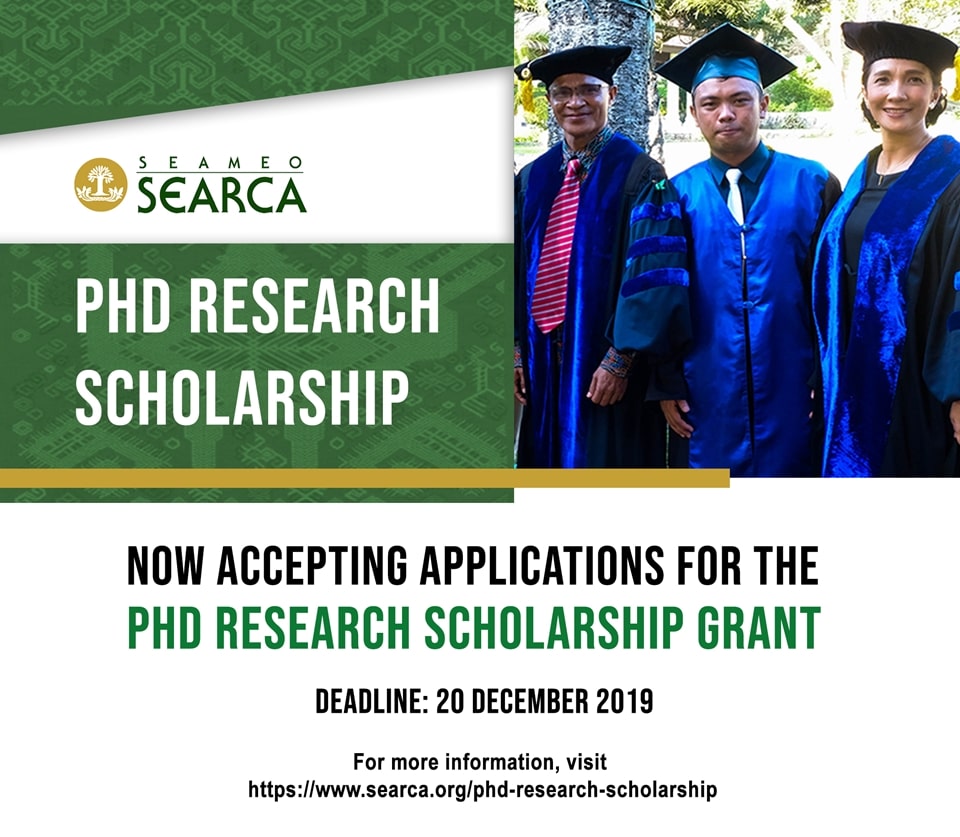 SEAMEO
SEARCA

PHD RESEARCH SCHOLARSHIP

NOW ACCEPTING APPLICATIONS FOR THE
PHD RESEARCH SCHOLARSHIP GRANT

DEADLINE: 20 DECEMBER 2019

For more information, visit
https://www.searca.org/phd-research-scholarship